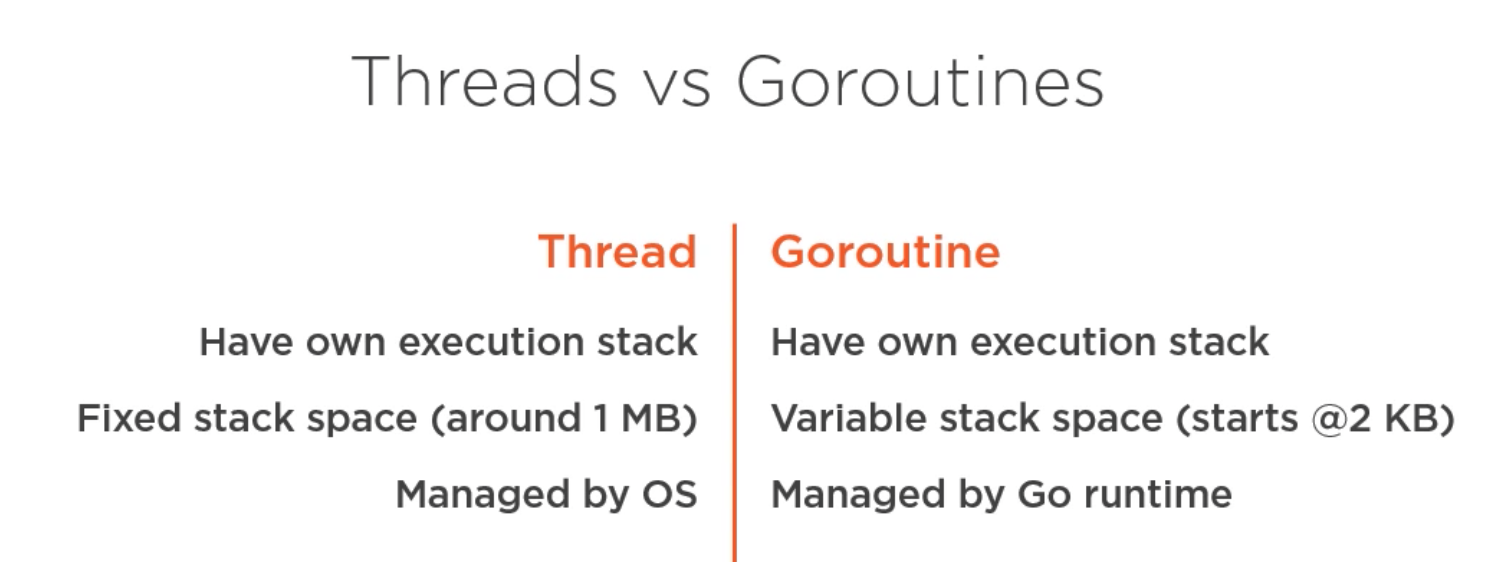 Threads vs Goroutines

| Thread | Goroutine |
|---|---|
| Have own execution stack | Have own execution stack |
| Fixed stack space (around 1 MB) | Variable stack space (starts @2 KB) |
| Managed by OS | Managed by Go runtime |